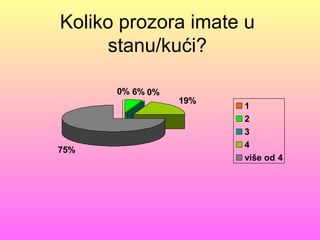 Koliko prozora imate u stanu/kući?

0% 6% 0%

19%

75%

1
2
3
4
više od 4